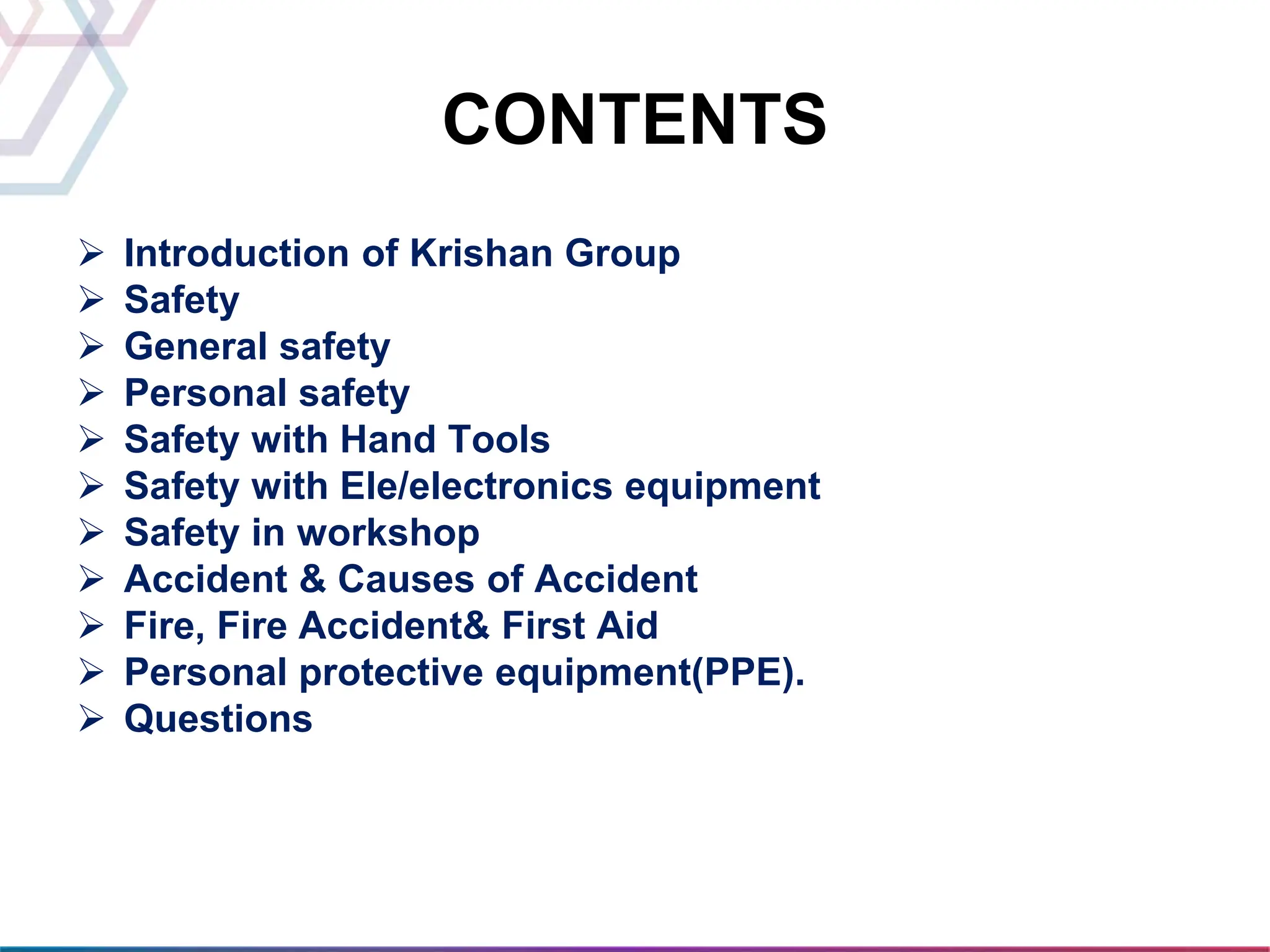 CONTENTS

➢ Introduction of Krishan Group
➢ Safety
➢ General safety
➢ Personal safety
➢ Safety with Hand Tools
➢ Safety with Ele/electronics equipment
➢ Safety in workshop
➢ Accident & Causes of Accident
➢ Fire, Fire Accident& First Aid
➢ Personal protective equipment(PPE).
➢ Questions